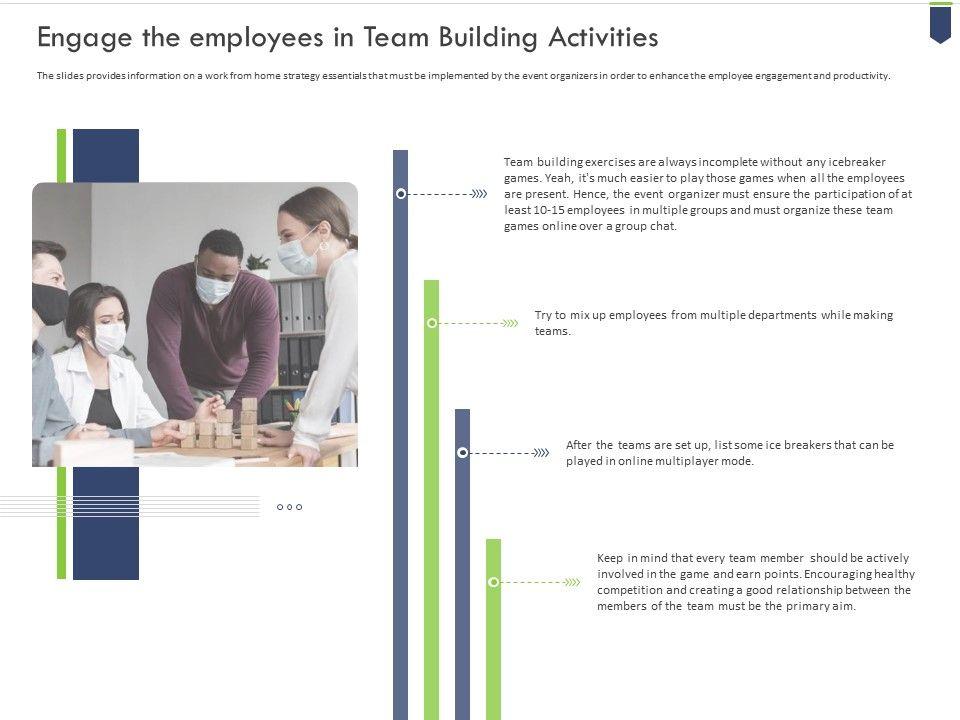 Engage the employees in Team Building Activities

The slides provides information on a work from home strategy essentials that must be implemented by the event organizers in order to enhance the employee engagement and productivity.

Team building exercises are always incomplete without any icebreaker games. Yeah, it's much easier to play those games when all the employees are present. Hence, the event organizer must ensure the participation of at least 10-15 employees in multiple groups and must organize these team games online over a group chat.

Try to mix up employees from multiple departments while making teams.

After the teams are set up, list some ice breakers that can be played in online multiplayer mode.

Keep in mind that every team member should be actively involved in the game and earn points. Encouraging healthy competition and creating a good relationship between the members of the team must be the primary aim.